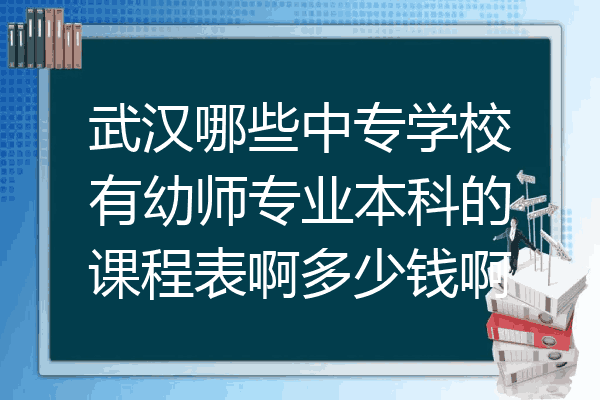 武汉哪些中专学校有幼师专业本科的课程表啊多少钱啊